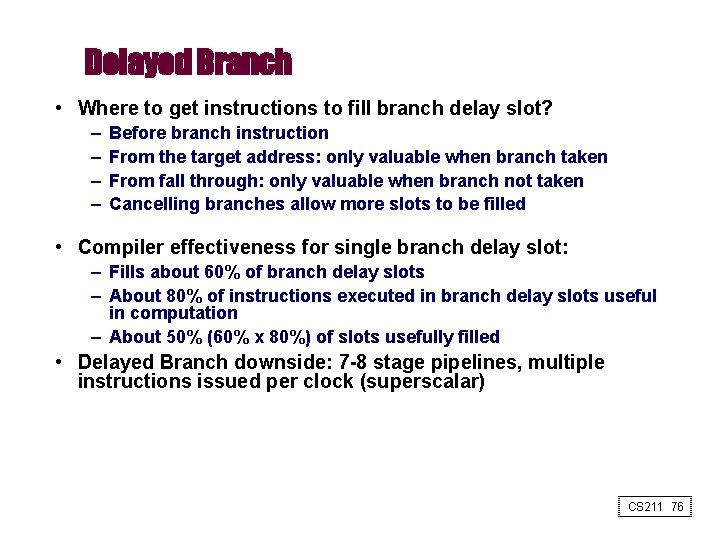 Delayed Branch

• Where to get instructions to fill branch delay slot?
– Before branch instruction
– From the target address: only valuable when branch taken
– From fall through: only valuable when branch not taken
– Cancelling branches allow more slots to be filled

• Compiler effectiveness for single branch delay slot:
– Fills about 60% of branch delay slots
– About 80% of instructions executed in branch delay slots useful in computation
– About 50% (60% x 80%) of slots usefully filled

• Delayed Branch downside: 7-8 stage pipelines, multiple instructions issued per clock (superscalar)

CS211 76